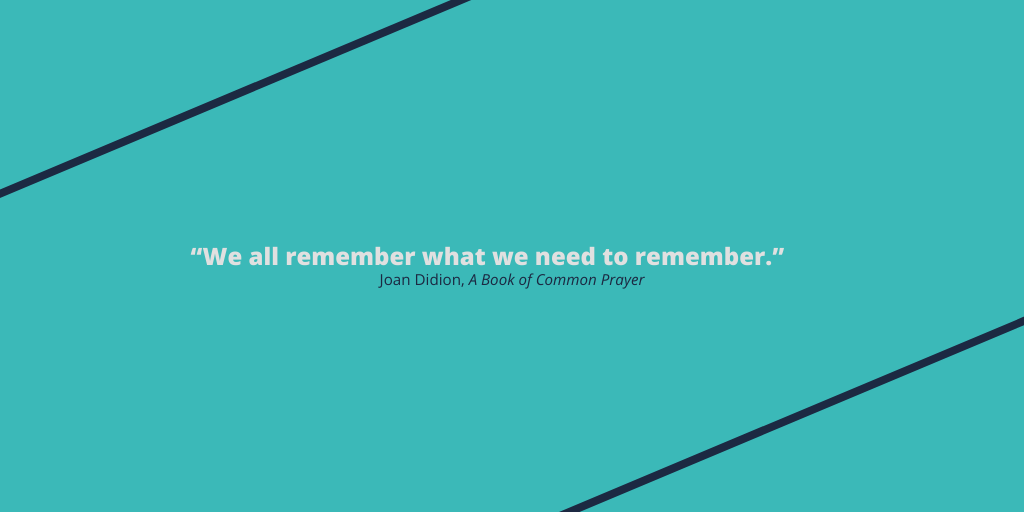 “We all remember what we need to remember.”
Joan Didion, A Book of Common Prayer